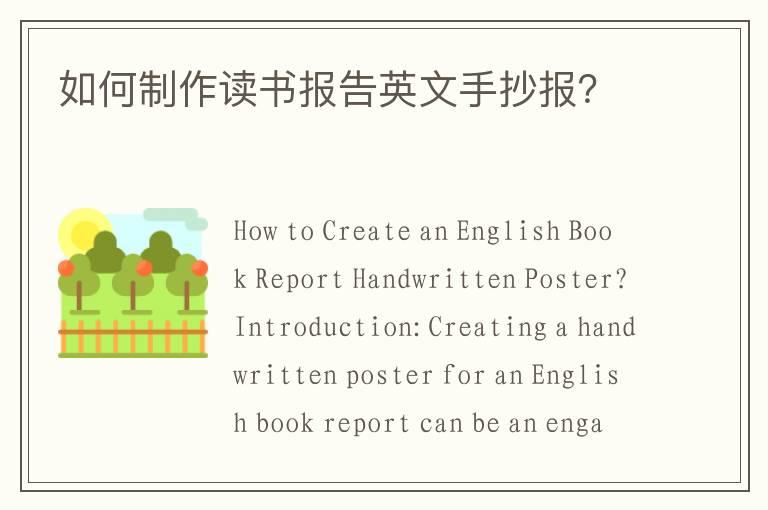 如何制作读书报告英文手抄报?

How to Create an English Book Report Handwritten Poster? Introduction: Creating a handwritten poster for an English book report can be an enga